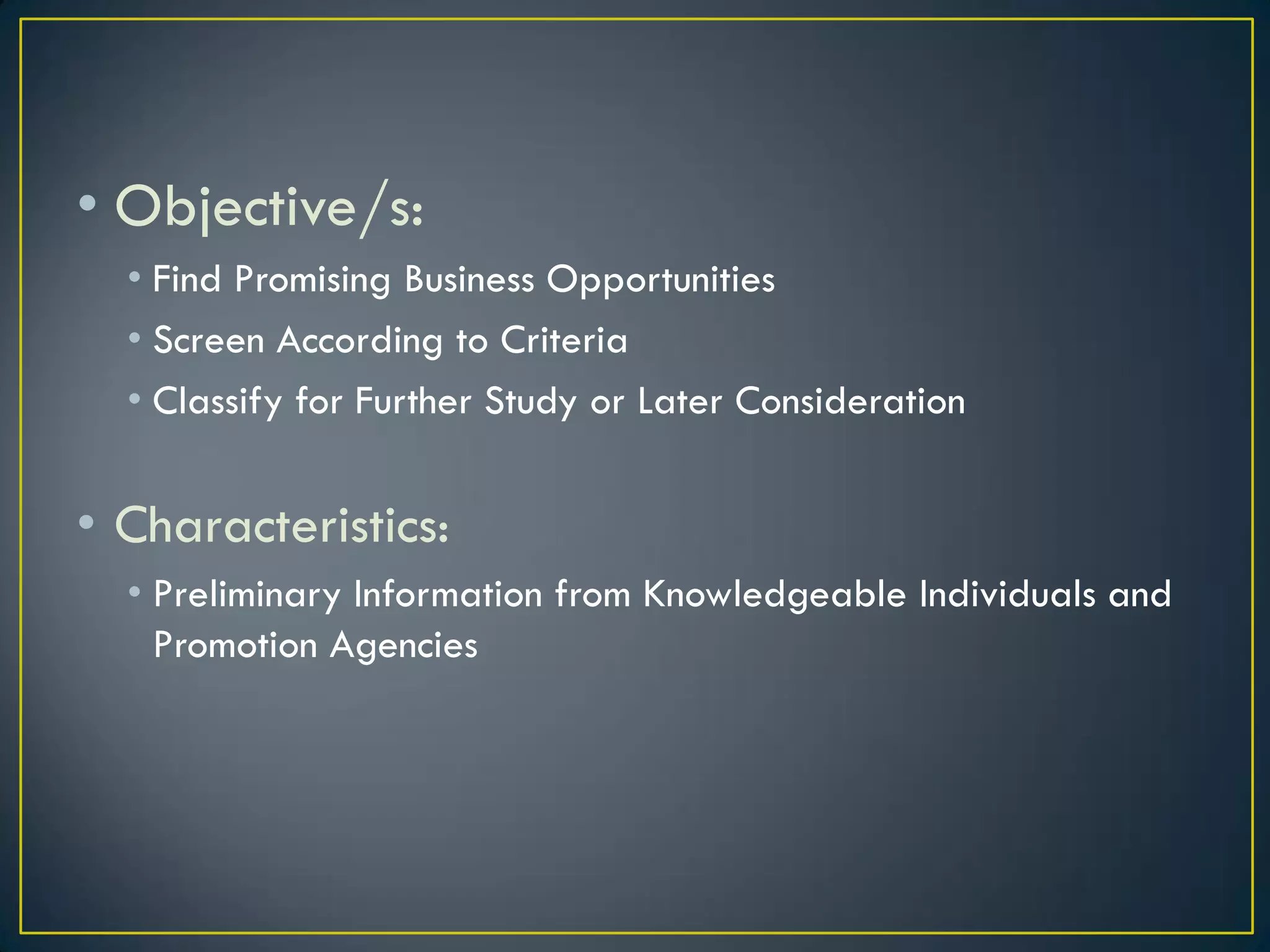 • Objective/s:
  • Find Promising Business Opportunities
  • Screen According to Criteria
  • Classify for Further Study or Later Consideration

• Characteristics:
  • Preliminary Information from Knowledgeable Individuals and Promotion Agencies